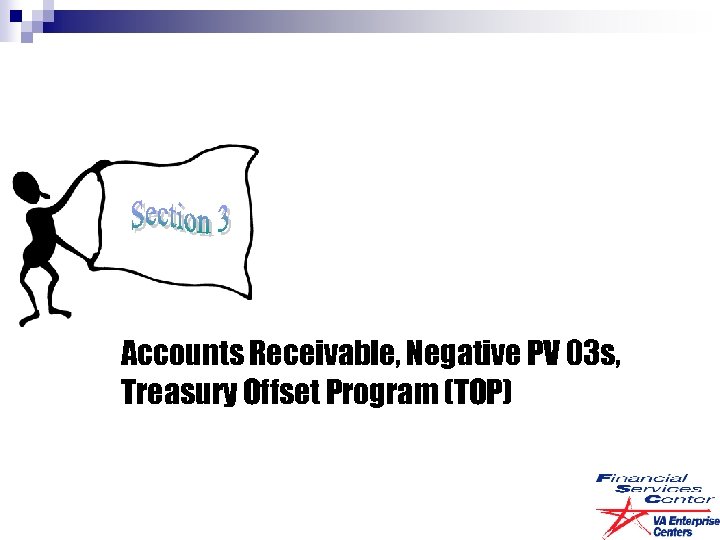 Section 3

Accounts Receivable, Negative PV 03s, Treasury Offset Program (TOP)

Financial Services Center

VA Enterprise Centers